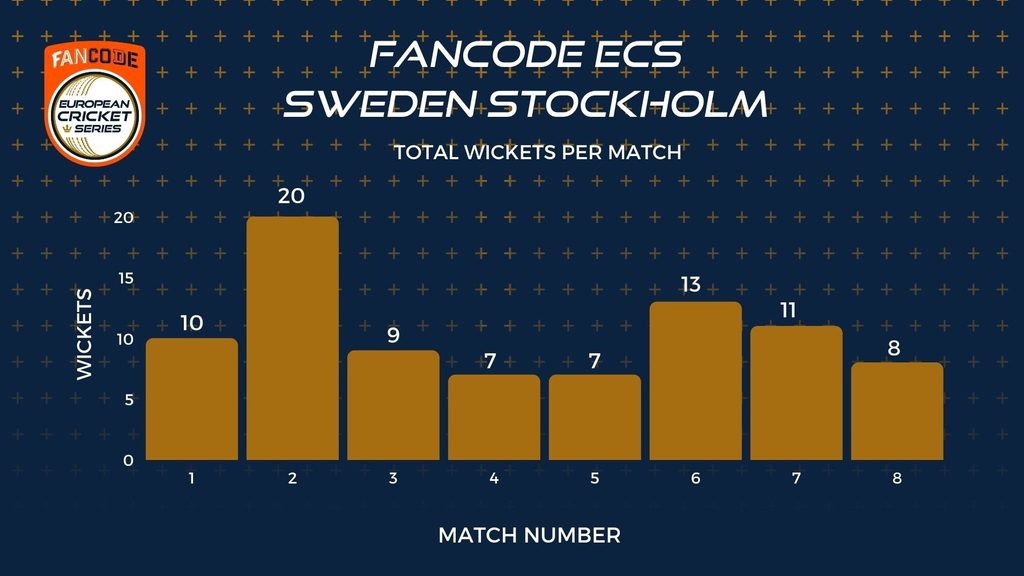 FANCODE
EUROPEAN CRICKET SERIES

FANCODE ECS
SWEDEN STOCKHOLM

TOTAL WICKETS PER MATCH

WICKETS

20
15
10
5
0

10
20
9
7
7
13
11
8

1
2
3
4
5
6
7
8

MATCH NUMBER